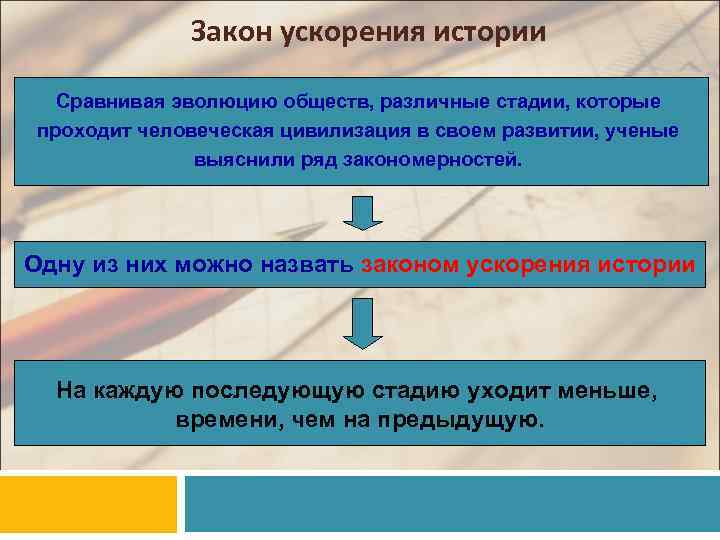 Закон ускорения истории

Сравнивая эволюцию обществ, различные стадии, которые проходит человеческая цивилизация в своем развитии, ученые выяснили ряд закономерностей.

Одну из них можно назвать законом ускорения истории

На каждую последующую стадию уходит меньше, времени, чем на предыдущую.